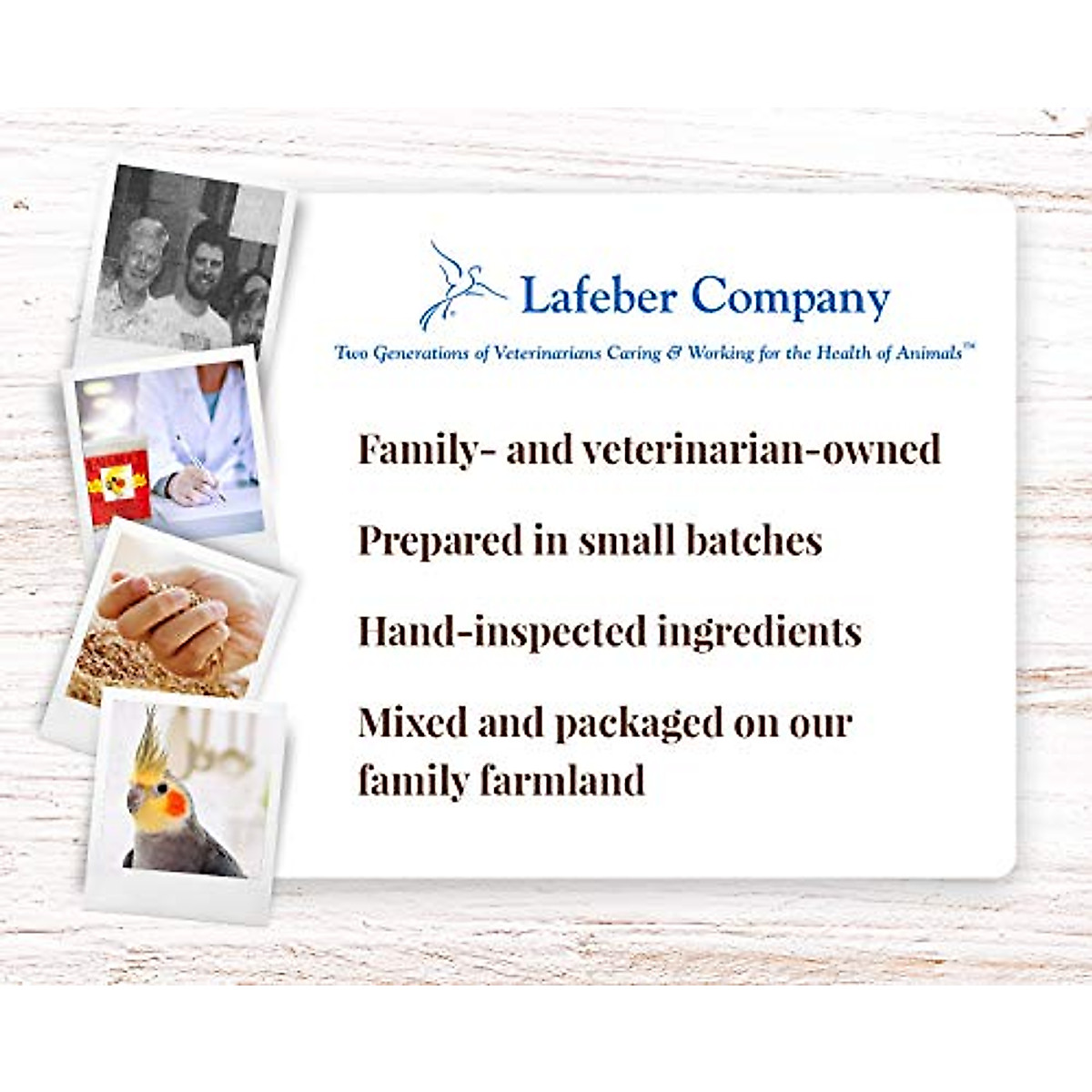 Lafeber Company

Two Generations of Veterinarians Caring & Working for the Health of Animals™

Family- and veterinarian-owned

Prepared in small batches

Hand-inspected ingredients

Mixed and packaged on our family farmland